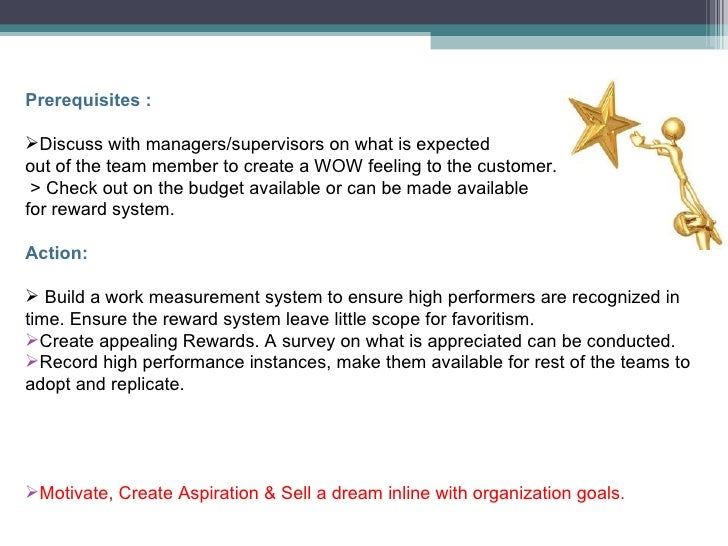 Prerequisites :

➢Discuss with managers/supervisors on what is expected out of the team member to create a WOW feeling to the customer.
> Check out on the budget available or can be made available for reward system.

Action:

➢ Build a work measurement system to ensure high performers are recognized in time. Ensure the reward system leave little scope for favoritism.
➢Create appealing Rewards. A survey on what is appreciated can be conducted.
➢Record high performance instances, make them available for rest of the teams to adopt and replicate.

➢Motivate, Create Aspiration & Sell a dream inline with organization goals.